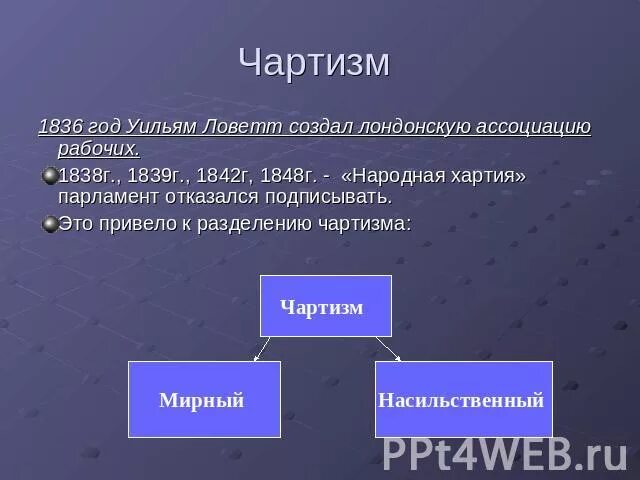 Чартизм

1836 год Уильям Ловетт создал лондонскую ассоциацию рабочих.

1838г., 1839г., 1842г, 1848г. - «Народная хартия» парламент отказался подписывать.

Это привело к разделению чартизма:

Чартизм

Мирный

Насильственный

PPt4WEB.ru